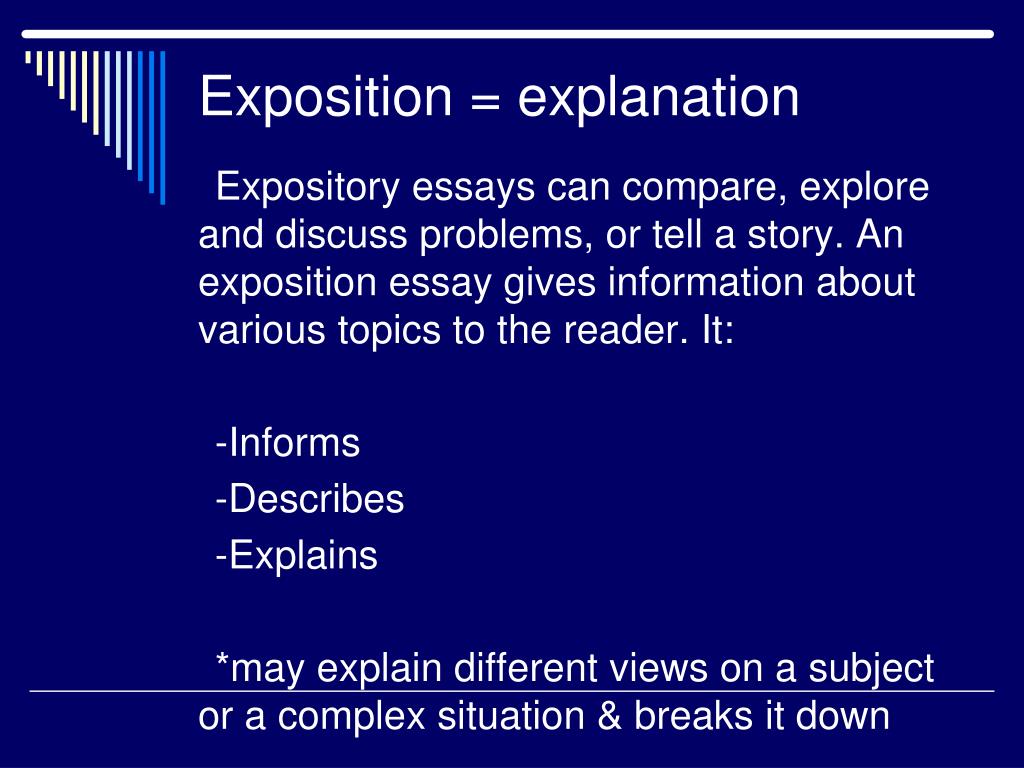 Exposition = explanation

Expository essays can compare, explore and discuss problems, or tell a story. An exposition essay gives information about various topics to the reader. It:

-Informs
-Describes
-Explains

*may explain different views on a subject or a complex situation & breaks it down